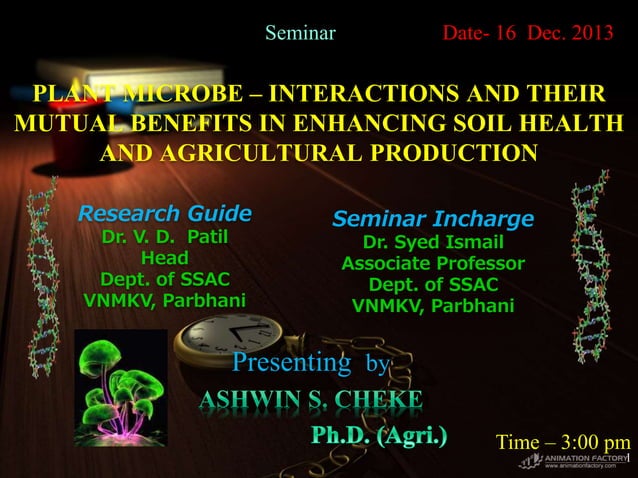 Seminar Date- 16 Dec. 2013

PLANT MICROBE – INTERACTIONS AND THEIR MUTUAL BENEFITS IN ENHANCING SOIL HEALTH AND AGRICULTURAL PRODUCTION

Research Guide
Dr. V. D. Patil
Head
Dept. of SSAC
VNMKV, Parbhani

Seminar Incharge
Dr. Syed Ismail
Associate Professor
Dept. of SSAC
VNMKV, Parbhani

Presenting by
ASHWIN S. CHEKE
Ph.D. (Agri.)

Time – 3:00 pm

ANIMATION FACTORY
www.animationfactory.com